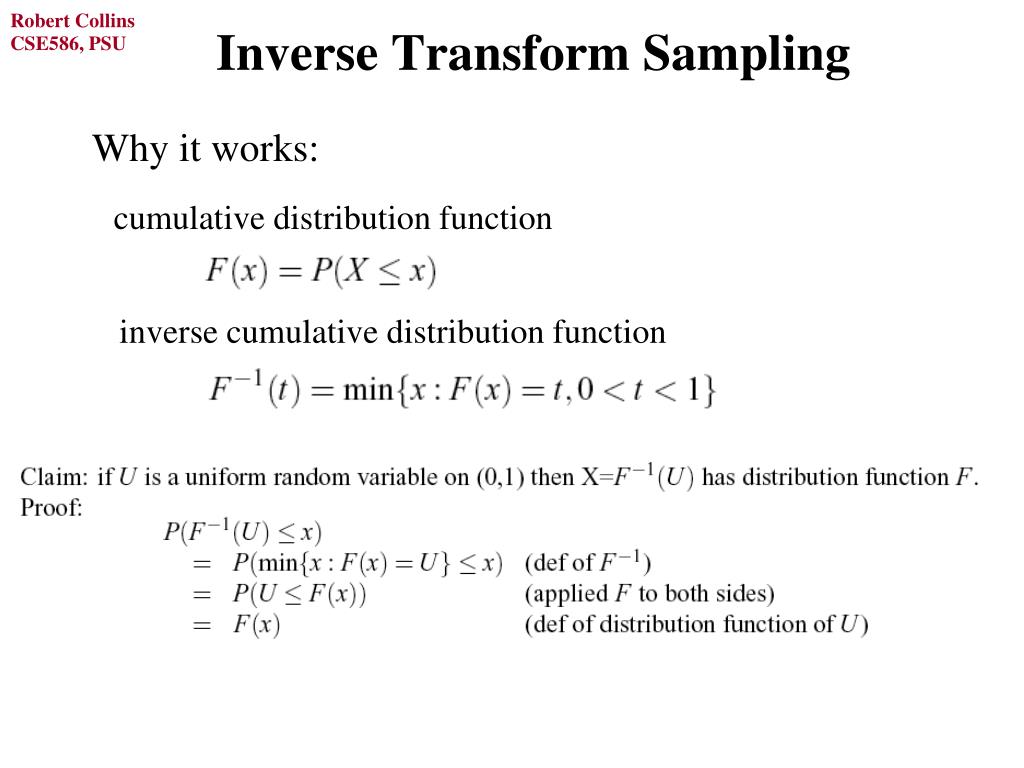 Robert Collins
CSE586, PSU

Inverse Transform Sampling

Why it works:

cumulative distribution function

$F(x) = P(X \leq x)$

inverse cumulative distribution function

$F^{-1}(t) = \min\{x : F(x) = t, 0 < t < 1\}$

Claim: if $U$ is a uniform random variable on (0,1) then X=$F^{-1}(U)$ has distribution function $F$.
Proof:

$P(F^{-1}(U) \leq x)$
$= P(\min\{x : F(x) = U\} \leq x)$ (def of $F^{-1}$)
$= P(U \leq F(x))$ (applied $F$ to both sides)
$= F(x)$ (def of distribution function of $U$)